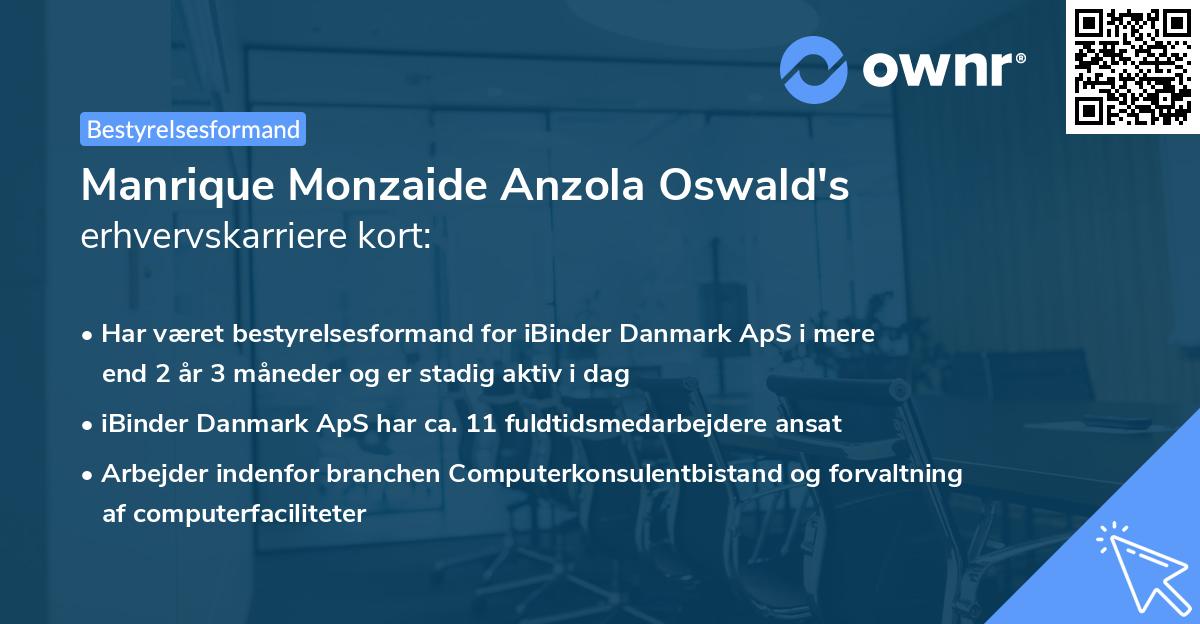 ownr®

Bestyrelsesformand

Manrique Monzaide Anzola Oswald's erhvervskarriere kort:

• Har været bestyrelsesformand for iBinder Danmark ApS i mere end 2 år 3 måneder og er stadig aktiv i dag

• iBinder Danmark ApS har ca. 11 fuldtidsmedarbejdere ansat

• Arbejder indenfor branchen Computerkonsulentbistand og forvaltning af computerfaciliteter